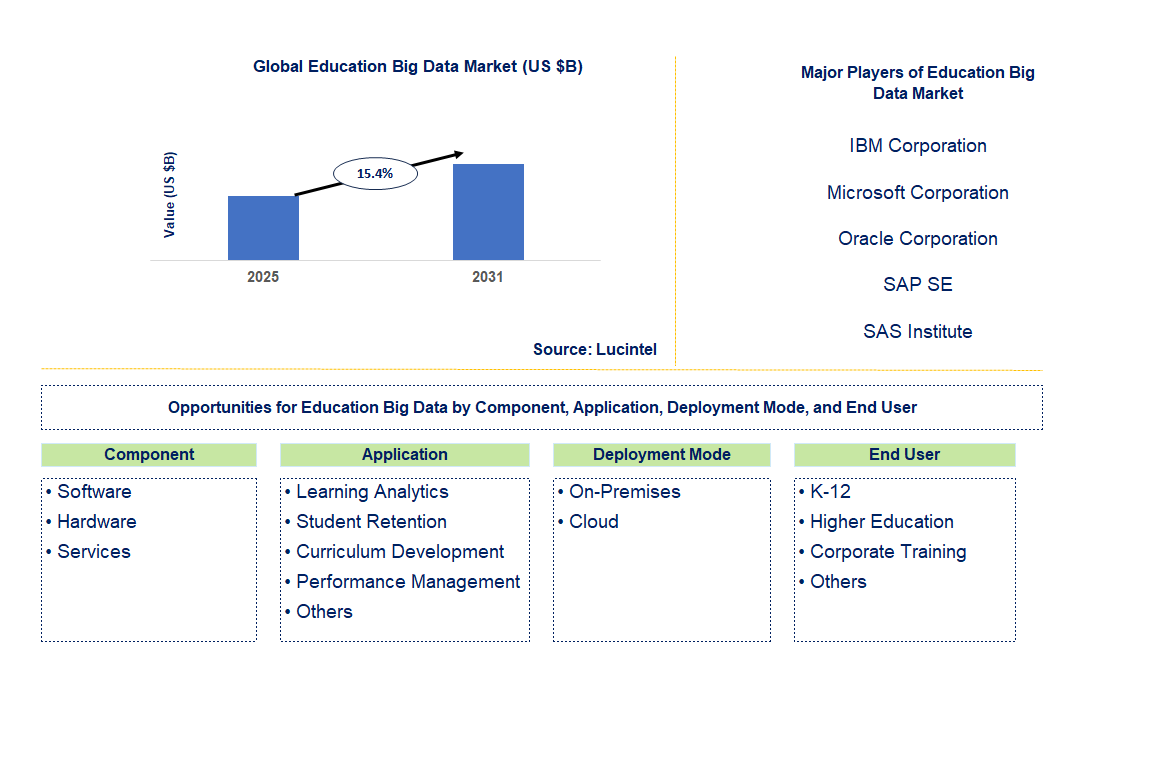 Global Education Big Data Market (US $B)

Value (US $B)

15.4%

2025

2031

Source: Lucintel

Major Players of Education Big Data Market

IBM Corporation

Microsoft Corporation

Oracle Corporation

SAP SE

SAS Institute

Opportunities for Education Big Data by Component, Application, Deployment Mode, and End User

Component

• Software
• Hardware
• Services

Application

• Learning Analytics
• Student Retention
• Curriculum Development
• Performance Management
• Others

Deployment Mode

• On-Premises
• Cloud

End User

• K-12
• Higher Education
• Corporate Training
• Others